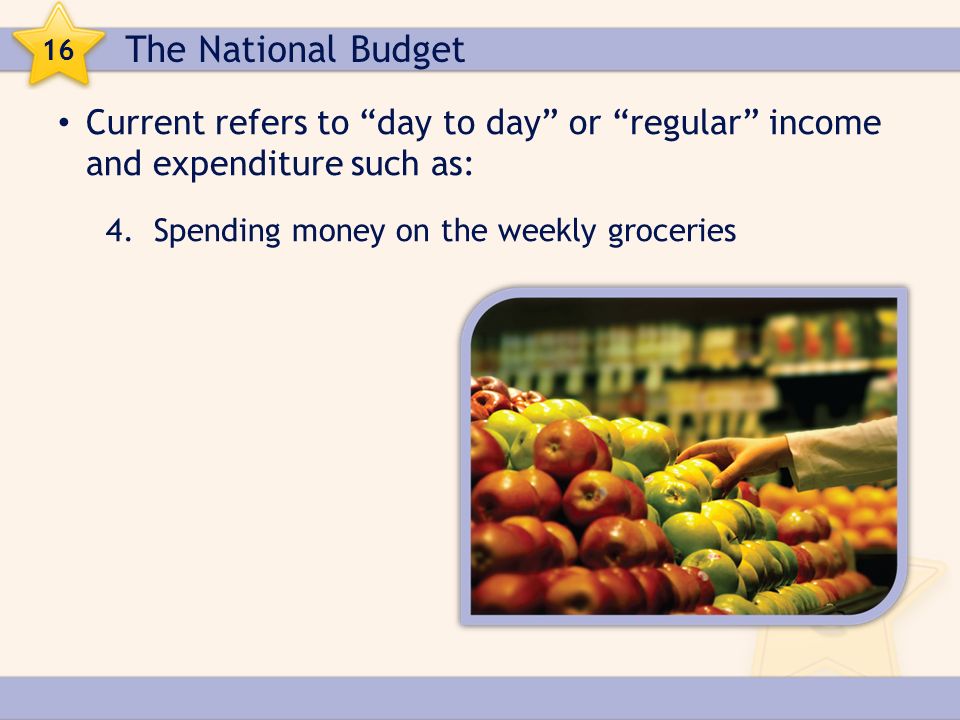 16 The National Budget

• Current refers to “day to day” or “regular” income and expenditure such as:

4. Spending money on the weekly groceries